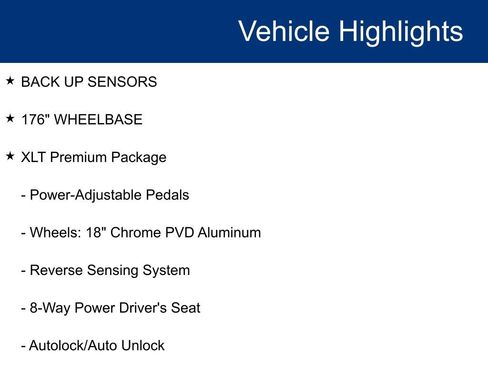 Vehicle Highlights

★ BACK UP SENSORS

★ 176" WHEELBASE

★ XLT Premium Package

- Power-Adjustable Pedals

- Wheels: 18" Chrome PVD Aluminum

- Reverse Sensing System

- 8-Way Power Driver's Seat

- Autolock/Auto Unlock